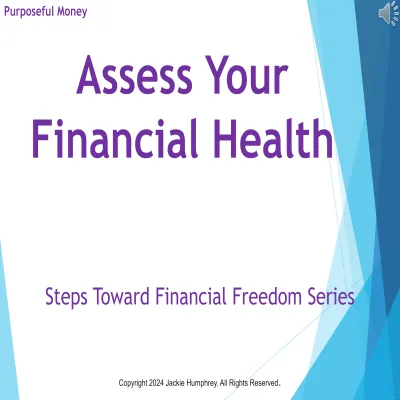 Purposeful Money

Assess Your Financial Health

Steps Toward Financial Freedom Series

Copyright 2024 Jackie Humphrey. All Rights Reserved.